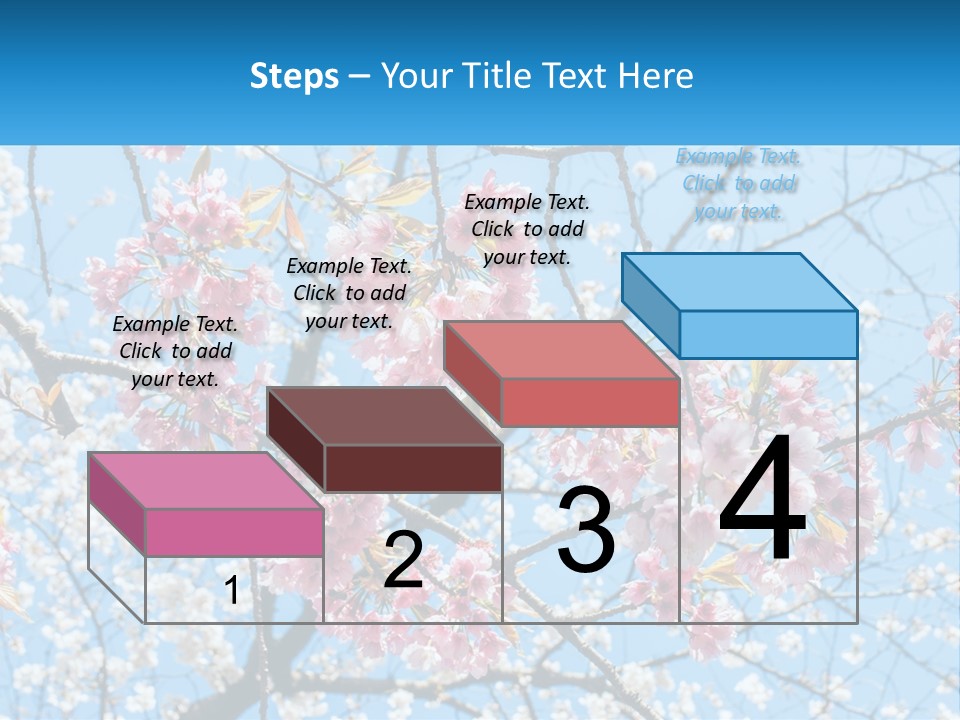 Steps – Your Title Text Here

Example Text. Click to add your text.

Example Text. Click to add your text.

Example Text. Click to add your text.

Example Text. Click to add your text.

1

2

3

4